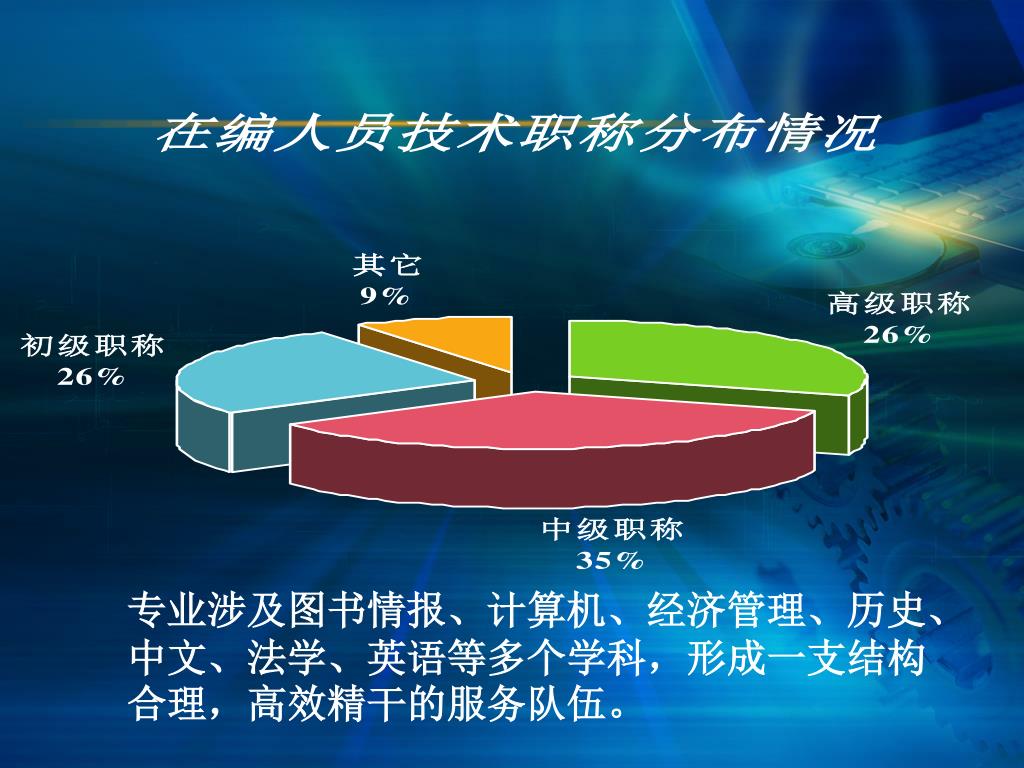 在编人员技术职称分布情况

其它
9%

高级职称
26%

初级职称
26%

中级职称
35%

专业涉及图书情报、计算机、经济管理、历史、中文、法学、英语等多个学科，形成一支结构合理，高效精干的服务队伍。